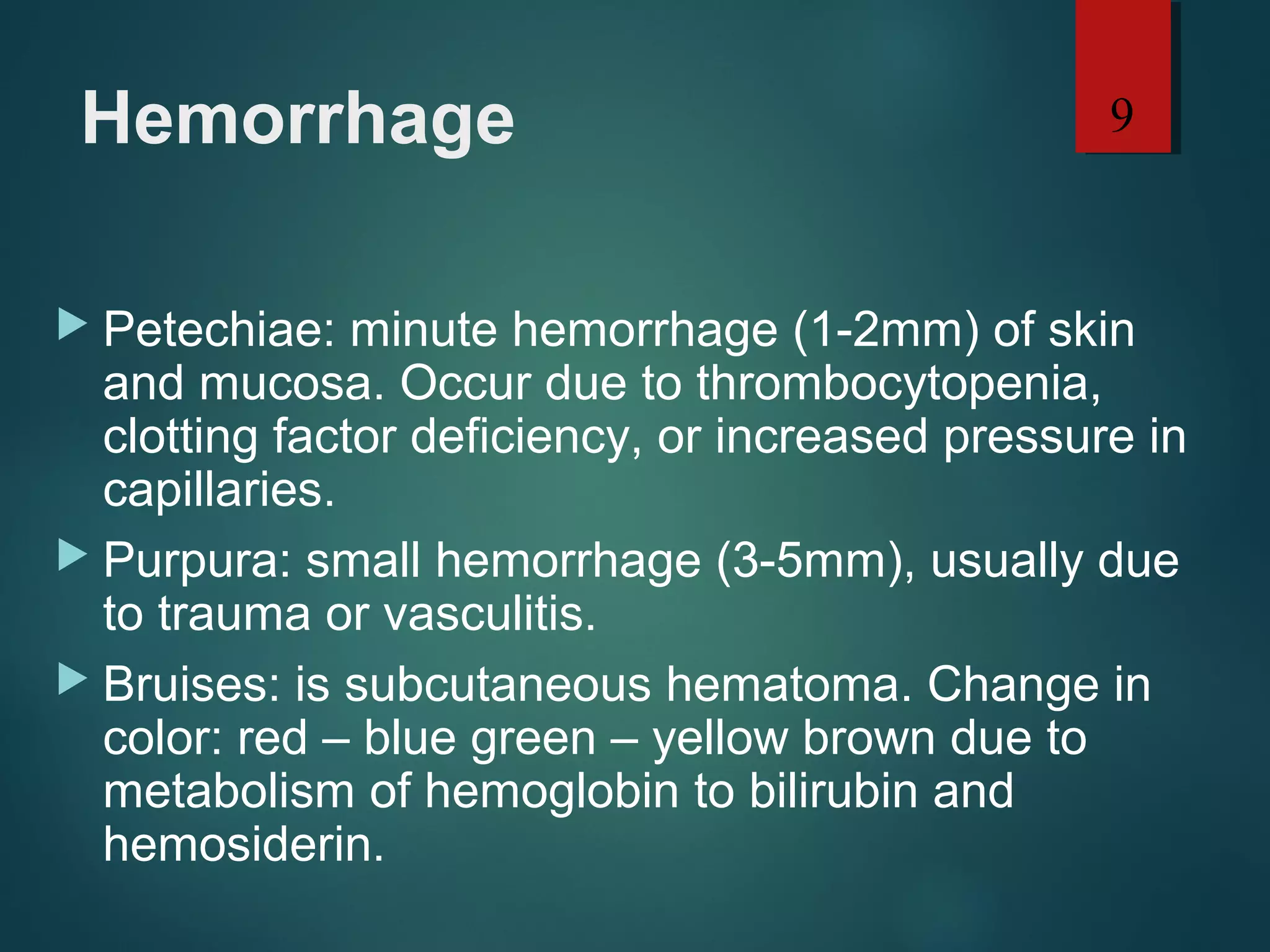 Hemorrhage

9

Petechiae: minute hemorrhage (1-2mm) of skin and mucosa. Occur due to thrombocytopenia, clotting factor deficiency, or increased pressure in capillaries.

Purpura: small hemorrhage (3-5mm), usually due to trauma or vasculitis.

Bruises: is subcutaneous hematoma. Change in color: red – blue green – yellow brown due to metabolism of hemoglobin to bilirubin and hemosiderin.